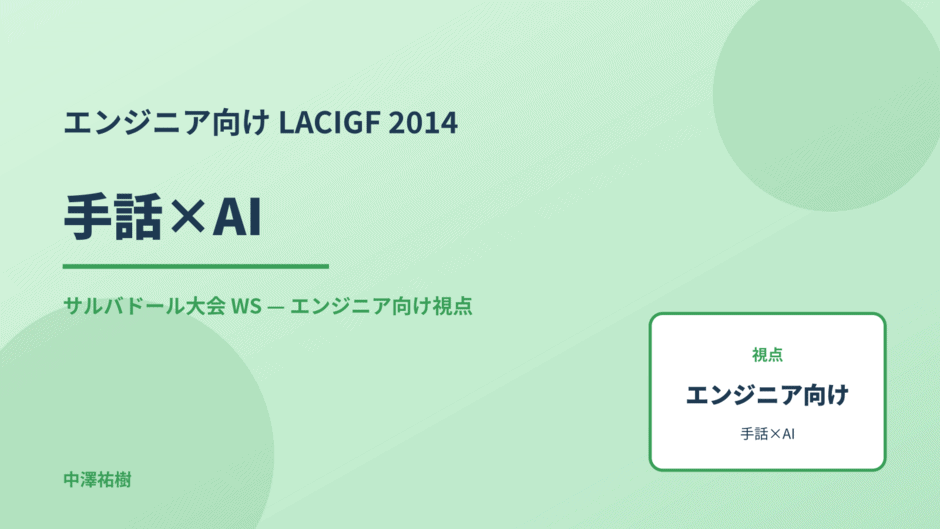 エンジニア向け LACIGF 2014

手話×AI

サルバドール大会 WS — エンジニア向け視点

視点

エンジニア向け

手話×AI

中澤祐樹